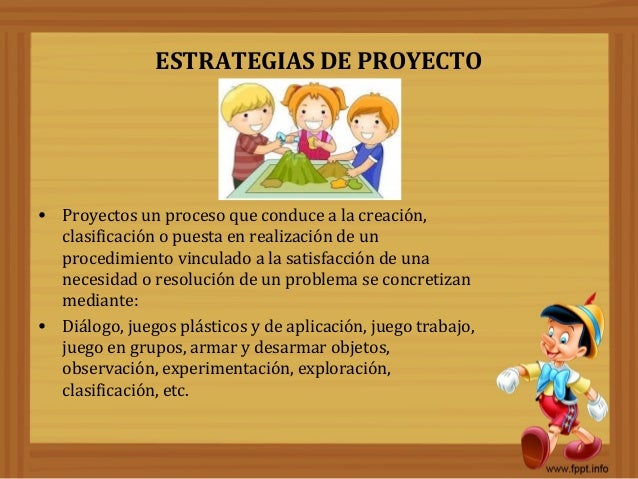 ESTRATEGIAS DE PROYECTO

• Proyectos un proceso que conduce a la creación, clasificación o puesta en realización de un procedimiento vinculado a la satisfacción de una necesidad o resolución de un problema se concretizan mediante:

• Diálogo, juegos plásticos y de aplicación, juego trabajo, juego en grupos, armar y desarmar objetos, observación, experimentación, exploración, clasificación, etc.

www.fppt.info